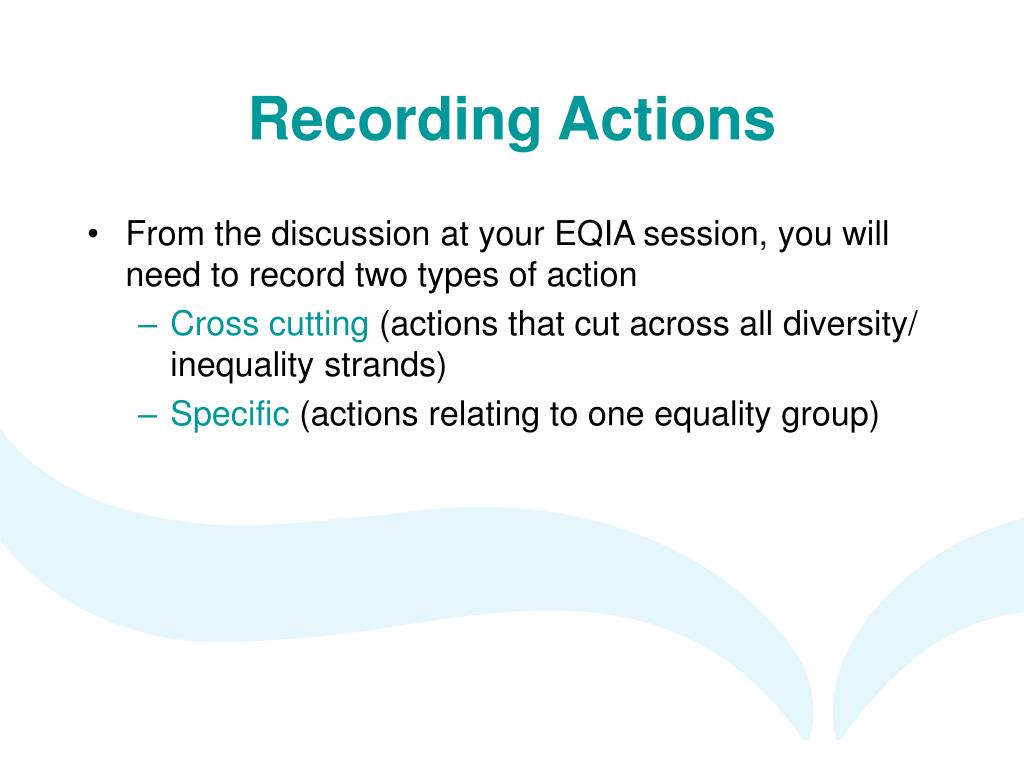 Recording Actions

• From the discussion at your EQIA session, you will need to record two types of action

– Cross cutting (actions that cut across all diversity/ inequality strands)

– Specific (actions relating to one equality group)